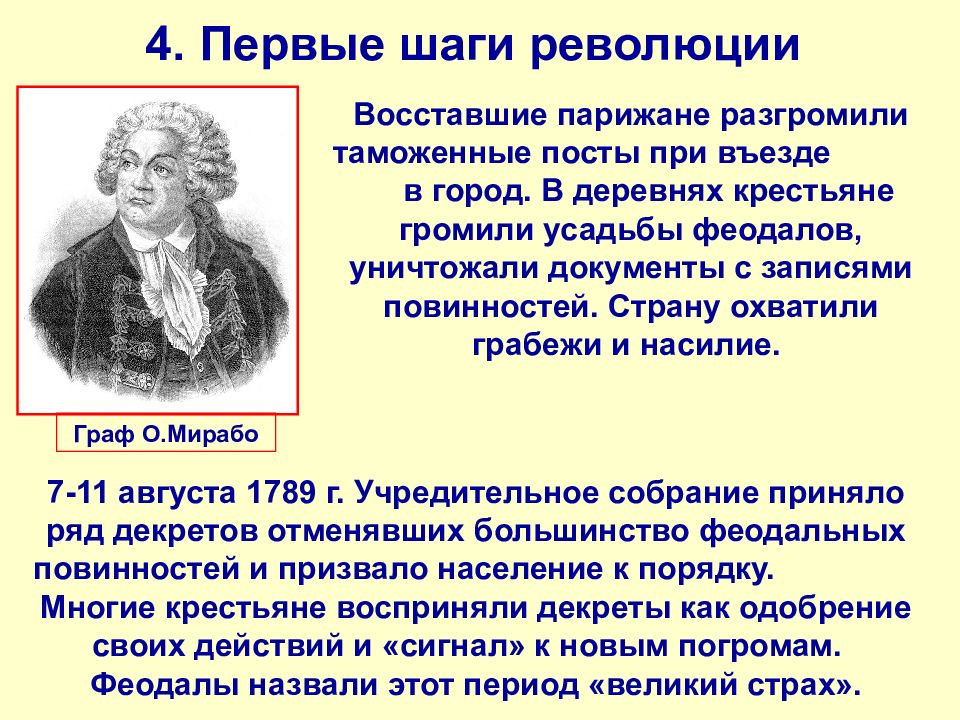 4. Первые шаги революции

Восставшие парижане разгромили таможенные посты при въезде в город. В деревнях крестьяне громили усадьбы феодалов, уничтожали документы с записями повинностей. Страну охватили грабежи и насилие.

Граф О.Мирабо

7-11 августа 1789 г. Учредительное собрание приняло ряд декретов отменявших большинство феодальных повинностей и призвало население к порядку.
Многие крестьяне восприняли декреты как одобрение своих действий и «сигнал» к новым погромам.
Феодалы назвали этот период «великий страх».